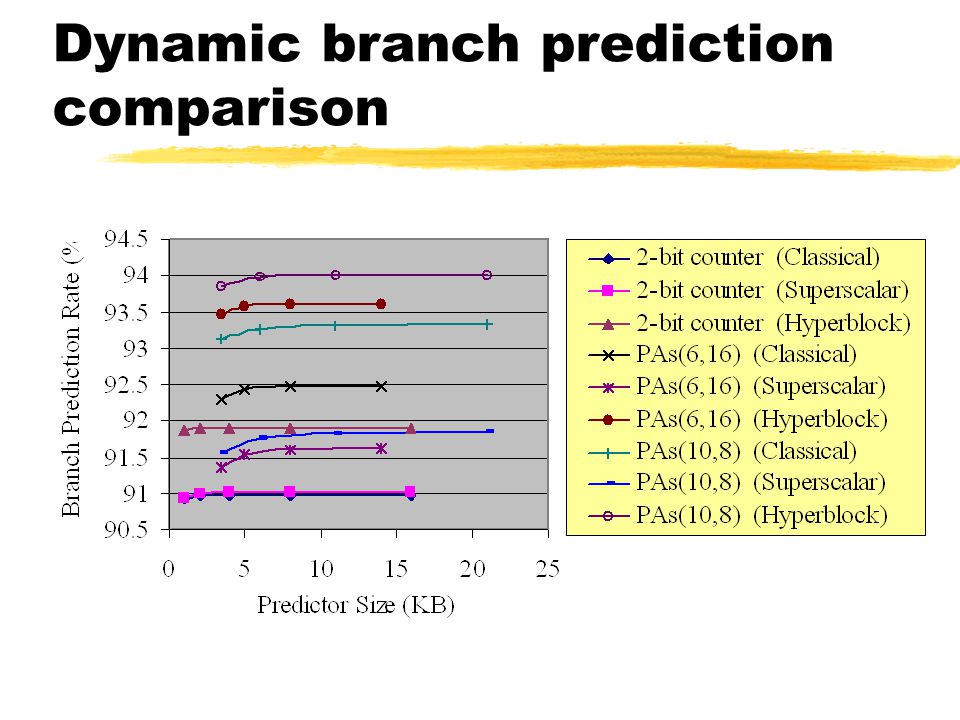 Dynamic branch prediction comparison

Branch Prediction Rate (%

94.5
94
93.5
93
92.5
92
91.5
91
90.5

0
5
10
15
20
25

Predictor Size (KB)

2-bit counter (Classical)
2-bit counter (Superscalar)
2-bit counter (Hyperblock)
PAs(6,16) (Classical)
PAs(6,16) (Superscalar)
PAs(6,16) (Hyperblock)
PAs(10,8) (Classical)
PAs(10,8) (Superscalar)
PAs(10,8) (Hyperblock)